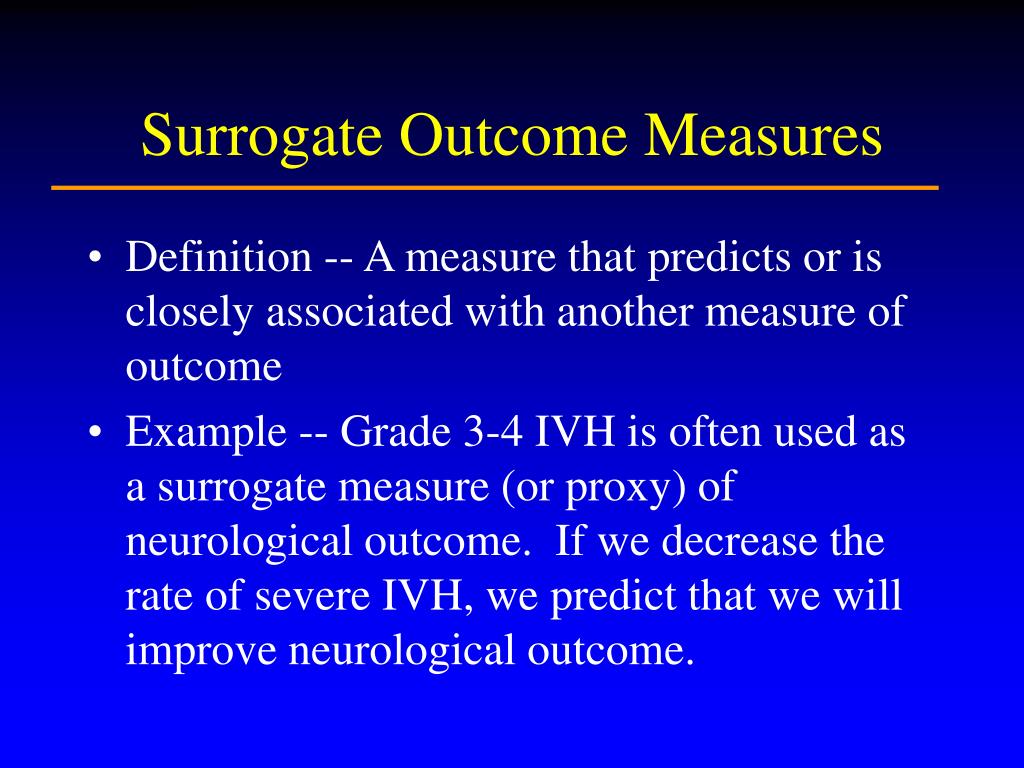 Surrogate Outcome Measures

• Definition -- A measure that predicts or is closely associated with another measure of outcome

• Example -- Grade 3-4 IVH is often used as a surrogate measure (or proxy) of neurological outcome. If we decrease the rate of severe IVH, we predict that we will improve neurological outcome.